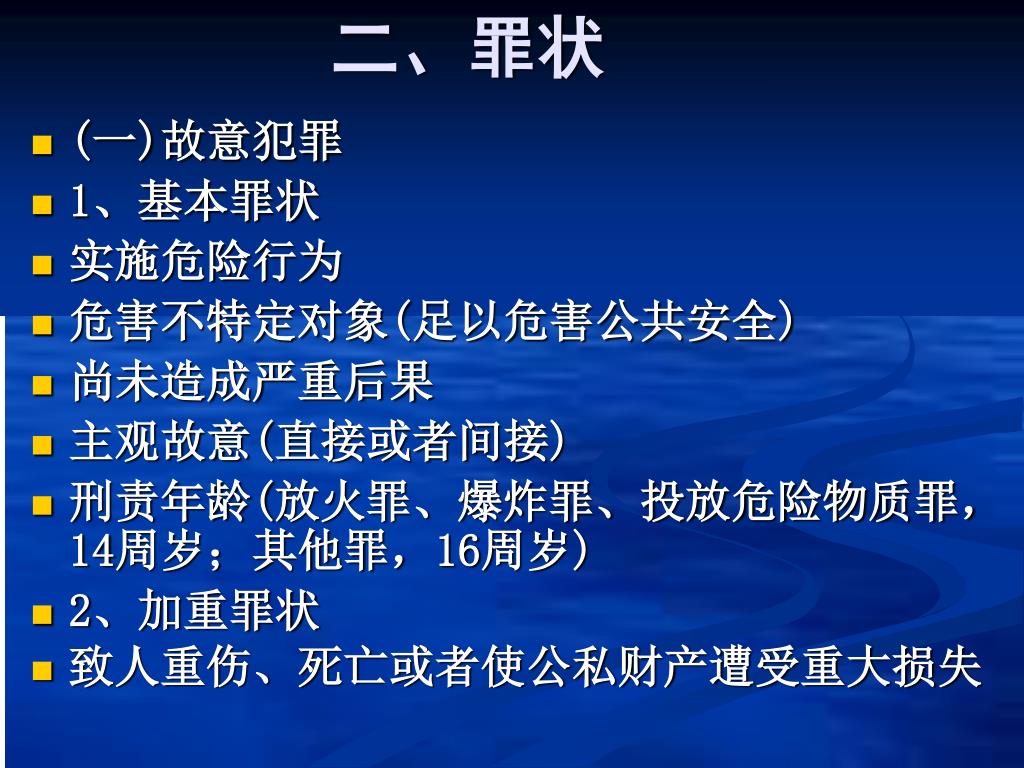 二、罪状

(一)故意犯罪

1、基本罪状

实施危险行为

危害不特定对象(足以危害公共安全)

尚未造成严重后果

主观故意(直接或者间接)

刑责年龄(放火罪、爆炸罪、投放危险物质罪，14周岁；其他罪，16周岁)

2、加重罪状

致人重伤、死亡或者使公私财产遭受重大损失